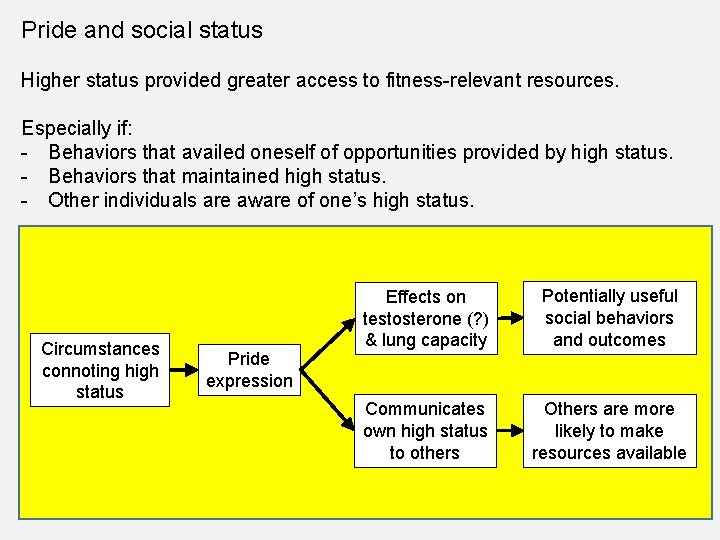 Pride and social status

Higher status provided greater access to fitness-relevant resources.

Especially if:
- Behaviors that availed oneself of opportunities provided by high status.
- Behaviors that maintained high status.
- Other individuals are aware of one's high status.

Circumstances connoting high status

Pride expression

Effects on testosterone (?) & lung capacity

Potentially useful social behaviors and outcomes

Communicates own high status to others

Others are more likely to make resources available